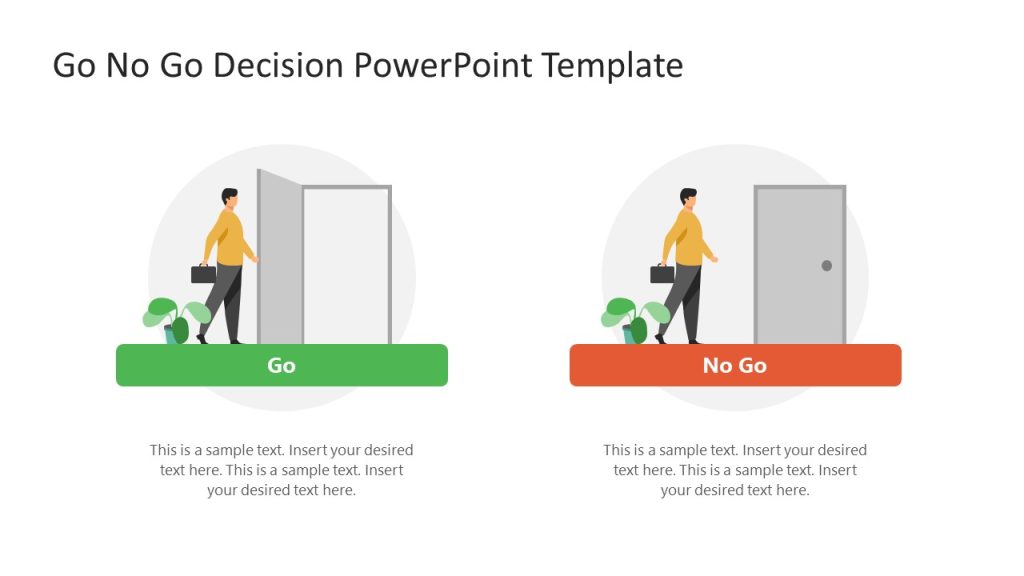 Go No Go Decision PowerPoint Template

Go

This is a sample text. Insert your desired text here. This is a sample text. Insert your desired text here.

No Go

This is a sample text. Insert your desired text here. This is a sample text. Insert your desired text here.